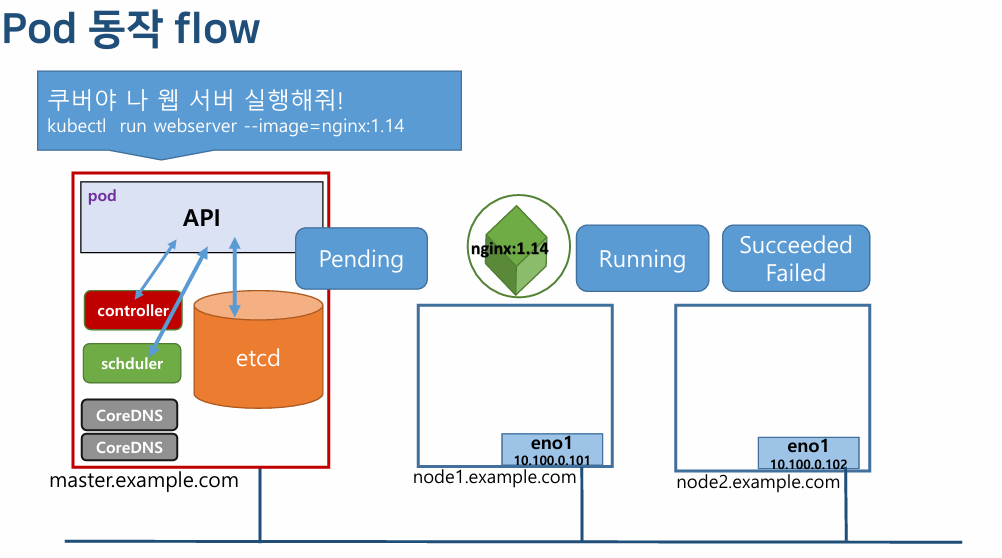 Pod 동작 flow

쿠버야 나 웹 서버 실행해줘!
kubectl run webserver --image=nginx:1.14

pod
API

controller

schduler

etcd

CoreDNS
CoreDNS

master.example.com

Pending

nginx:1.14

Running

Succeeded
Failed

eno1
10.100.0.101

node1.example.com

eno1
10.100.0.102

node2.example.com